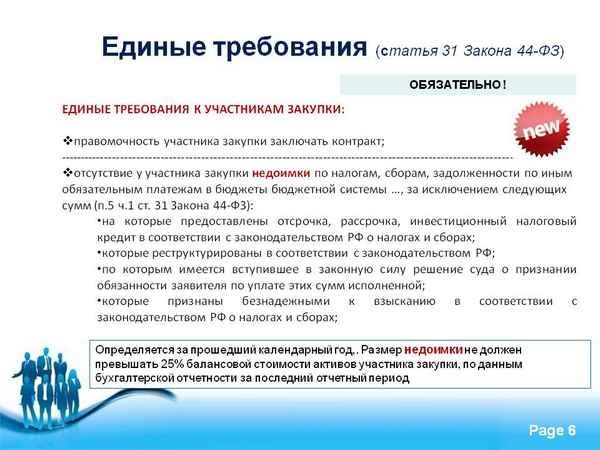 Единые требования (статья 31 Закона 44-ФЗ)

ОБЯЗАТЕЛЬНО !

ЕДИНЫЕ ТРЕБОВАНИЯ К УЧАСТНИКАМ ЗАКУПКИ:

new

❖правомочность участника закупки заключать контракт;

❖отсутствие у участника закупки недоимки по налогам, сборам, задолженности по иным обязательным платежам в бюджеты бюджетной системы …, за исключением следующих сумм (п.5 ч.1 ст. 31 Закона 44-ФЗ):

•на которые предоставлены отсрочка, рассрочка, инвестиционный налоговый кредит в соответствии с законодательством РФ о налогах и сборах;
•которые реструктурированы в соответствии с законодательством РФ;
•по которым имеется вступившее в законную силу решение суда о признании обязанности заявителя по уплате этих сумм исполненной;
•которые признаны безнадежными к взысканию в соответствии с законодательством РФ о налогах и сборах;

Определяется за прошедший календарный год,. Размер недоимки не должен превышать 25% балансовой стоимости активов участника закупки, по данным бухгалтерской отчетности за последний отчетный период

Page 6